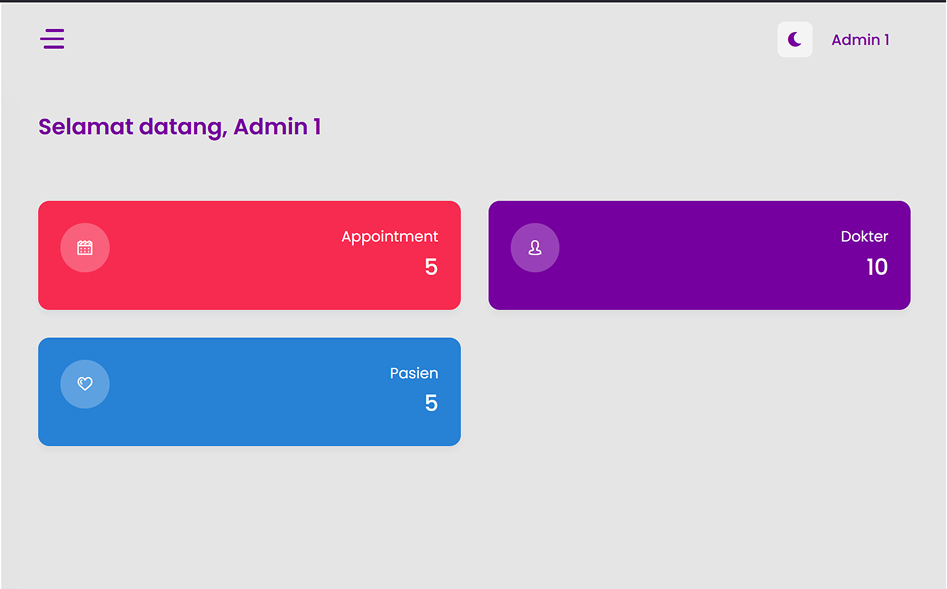 Admin 1

Selamat datang, Admin 1

Appointment
5

Dokter
10

Pasien
5